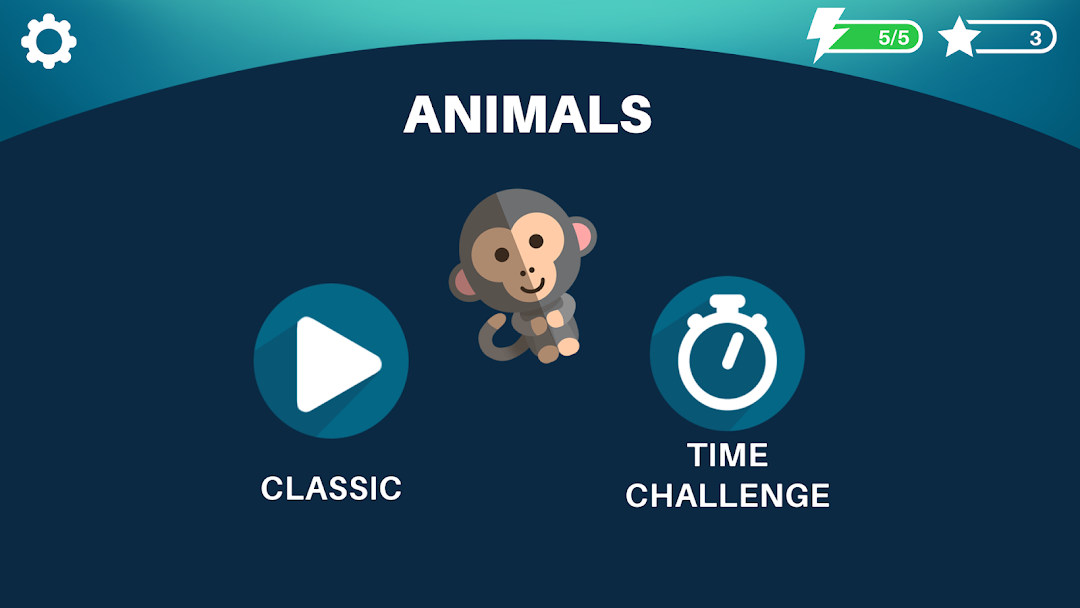 5/5
3
ANIMALS
CLASSIC
TIME CHALLENGE